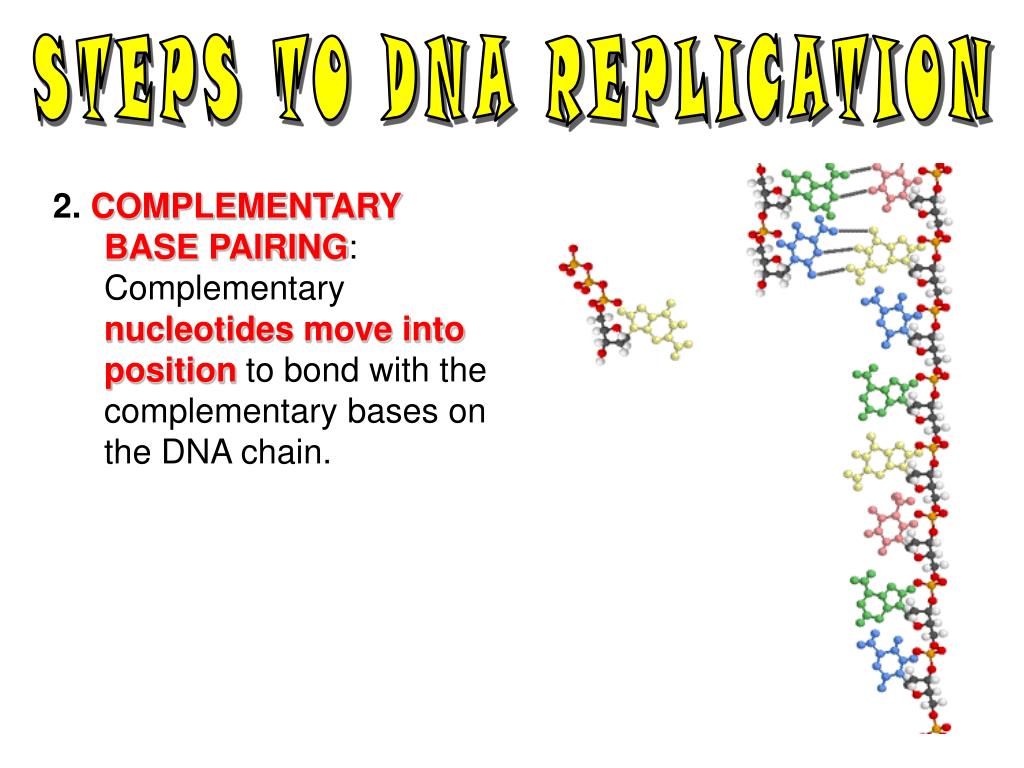 STEPS TO DNA REPLICATION

2. COMPLEMENTARY BASE PAIRING: Complementary nucleotides move into position to bond with the complementary bases on the DNA chain.